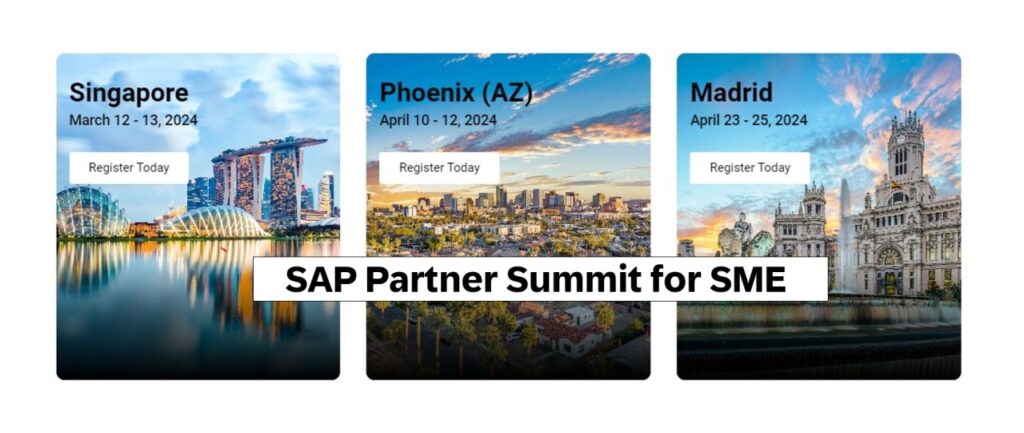 Singapore
March 12 - 13, 2024

Register Today

Phoenix (AZ)
April 10 - 12, 2024

Register Today

Madrid
April 23 - 25, 2024

Register Today

SAP Partner Summit for SME